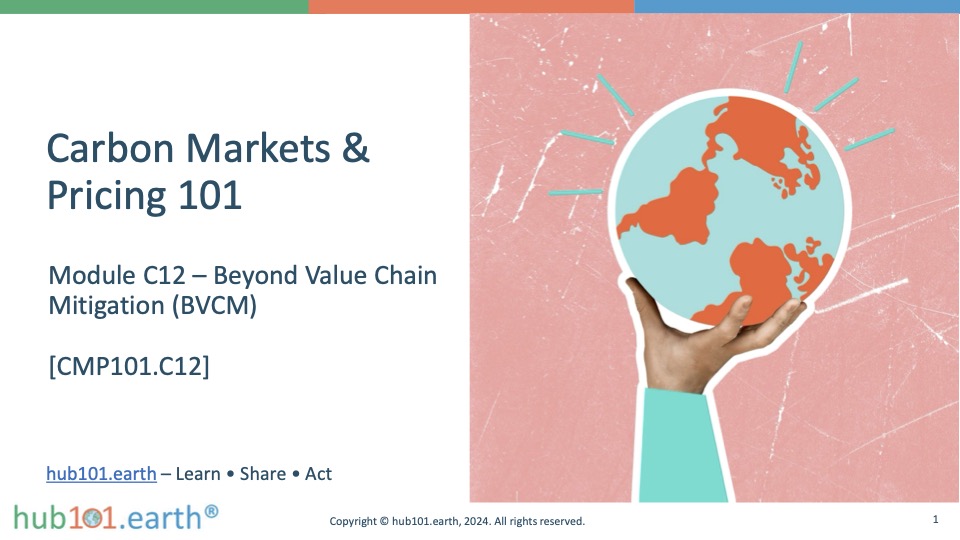 Carbon Markets & Pricing 101

Module C12 – Beyond Value Chain Mitigation (BVCM)

[CMP101.C12]

hub101.earth – Learn • Share • Act

hub101.earth®

Copyright © hub101.earth, 2024. All rights reserved.

1